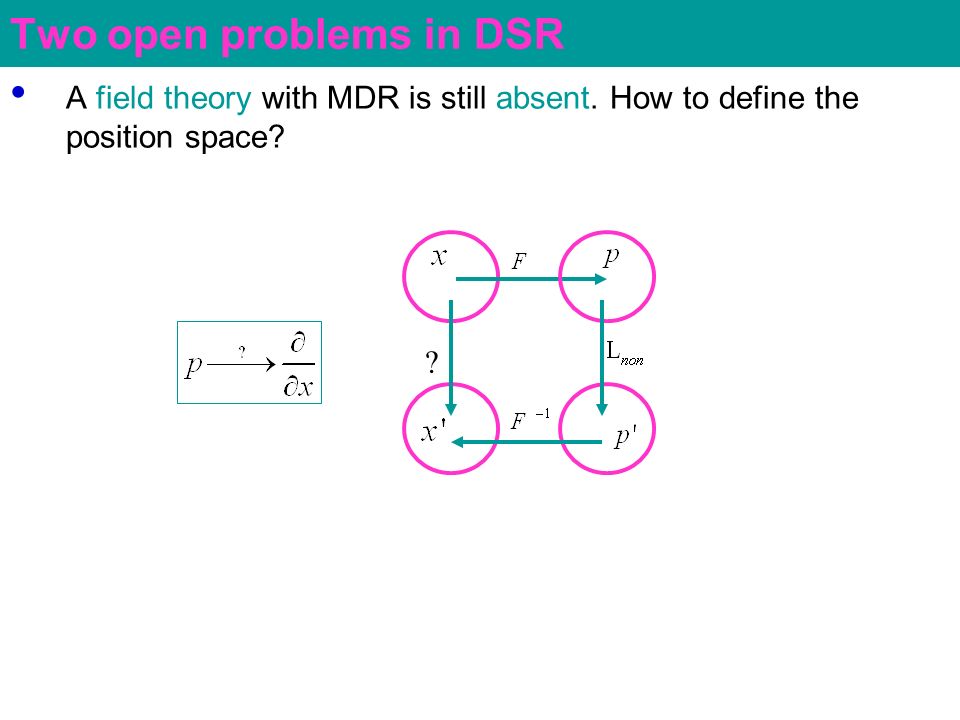 Two open problems in DSR

• A field theory with MDR is still absent. How to define the position space?

$p \xrightarrow{?} \frac{\partial}{\partial x}$

$x$ $F$ $p$

? $L_{non}$

$x'$ $F^{-1}$ $p'$